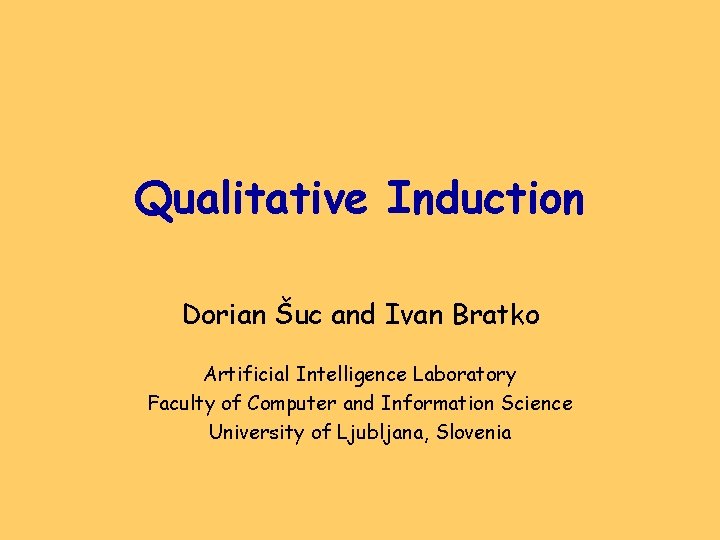 Qualitative Induction

Dorian Šuc and Ivan Bratko

Artificial Intelligence Laboratory
Faculty of Computer and Information Science
University of Ljubljana, Slovenia